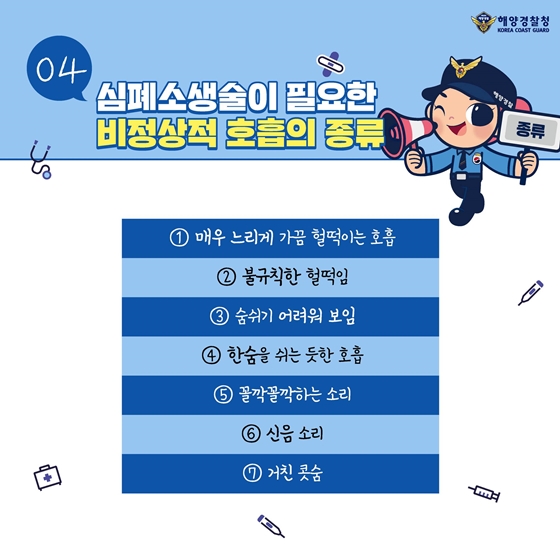 해양경찰청
KOREA COAST GUARD

04

심폐소생술이 필요한
비정상적 호흡의 종류

해양경찰

종류

① 매우 느리게 가끔 헐떡이는 호흡

② 불규칙한 헐떡임

③ 숨쉬기 어려워 보임

④ 한숨을 쉬는 듯한 호흡

⑤ 꼴깍꼴깍하는 소리

⑥ 신음 소리

⑦ 거친 콧숨